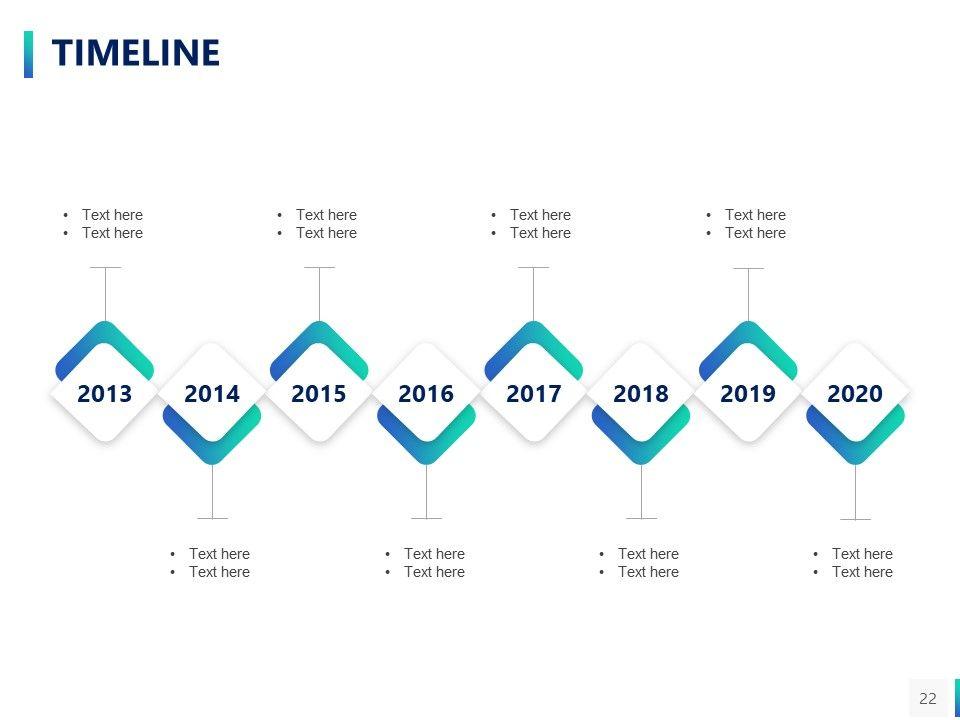 TIMELINE

• Text here
• Text here

• Text here
• Text here

• Text here
• Text here

• Text here
• Text here

2013 2014 2015 2016 2017 2018 2019 2020

• Text here
• Text here

• Text here
• Text here

• Text here
• Text here

• Text here
• Text here

22